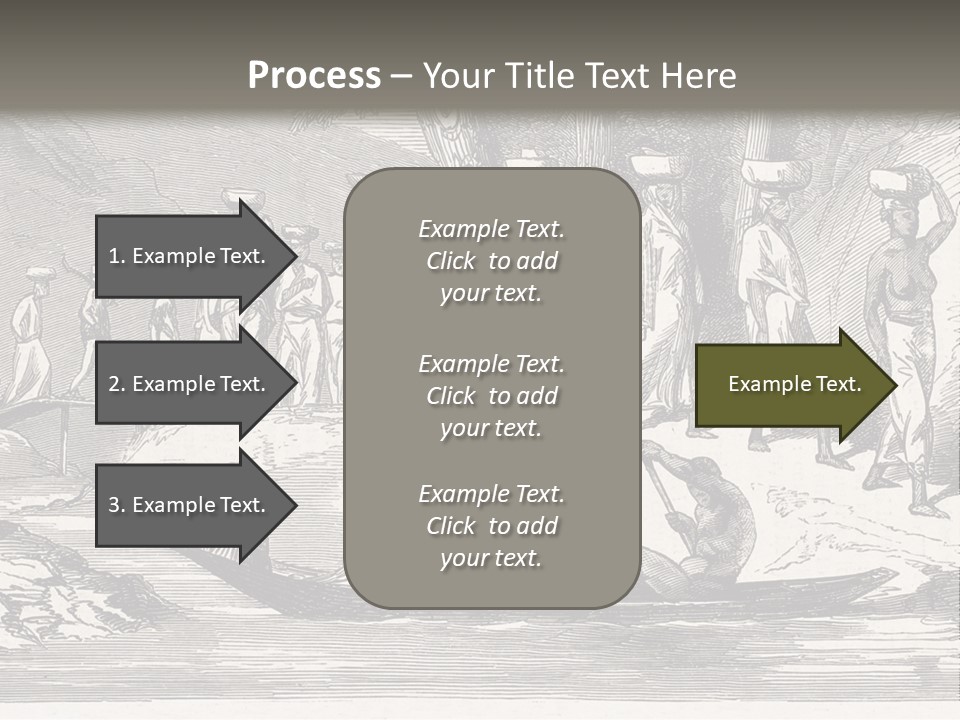 Process – Your Title Text Here

1. Example Text.

2. Example Text.

3. Example Text.

Example Text. Click to add your text.

Example Text. Click to add your text.

Example Text. Click to add your text.

Example Text.